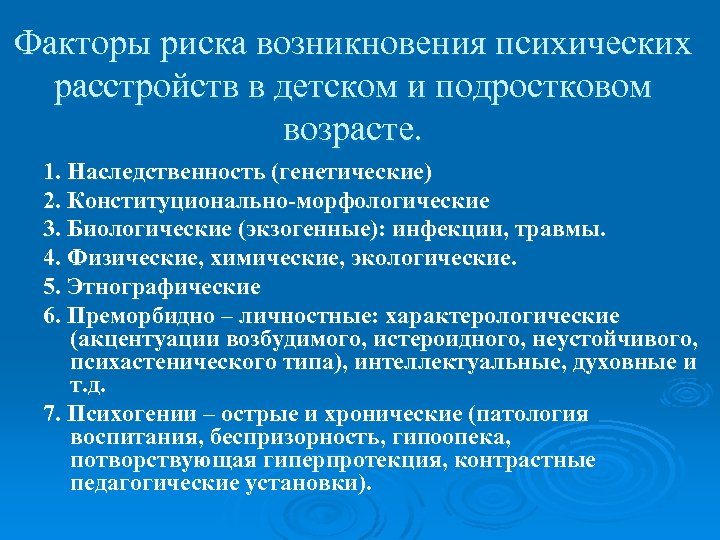 Факторы риска возникновения психических расстройств в детском и подростковом возрасте.

1. Наследственность (генетические)
2. Конституционально-морфологические
3. Биологические (экзогенные): инфекции, травмы.
4. Физические, химические, экологические.
5. Этнографические
6. Преморбидно – личностные: характерологические (акцентуации возбудимого, истероидного, неустойчивого, психастенического типа), интеллектуальные, духовные и т.д.
7. Психогении – острые и хронические (патология воспитания, беспризорность, гипоопека, потворствующая гиперпротекция, контрастные педагогические установки).